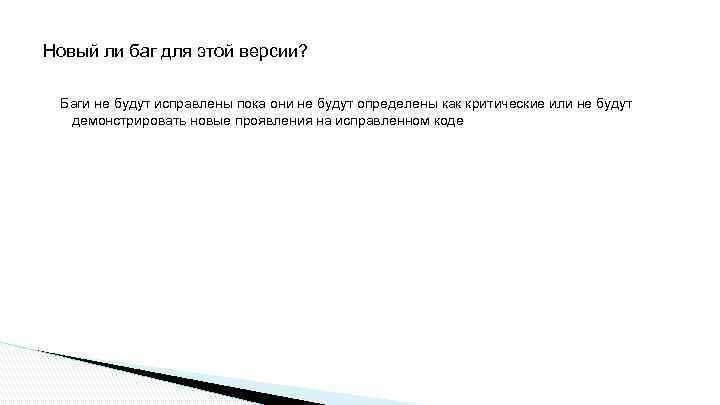 Новый ли баг для этой версии?

Баги не будут исправлены пока они не будут определены как критические или не будут демонстрировать новые проявления на исправленном коде